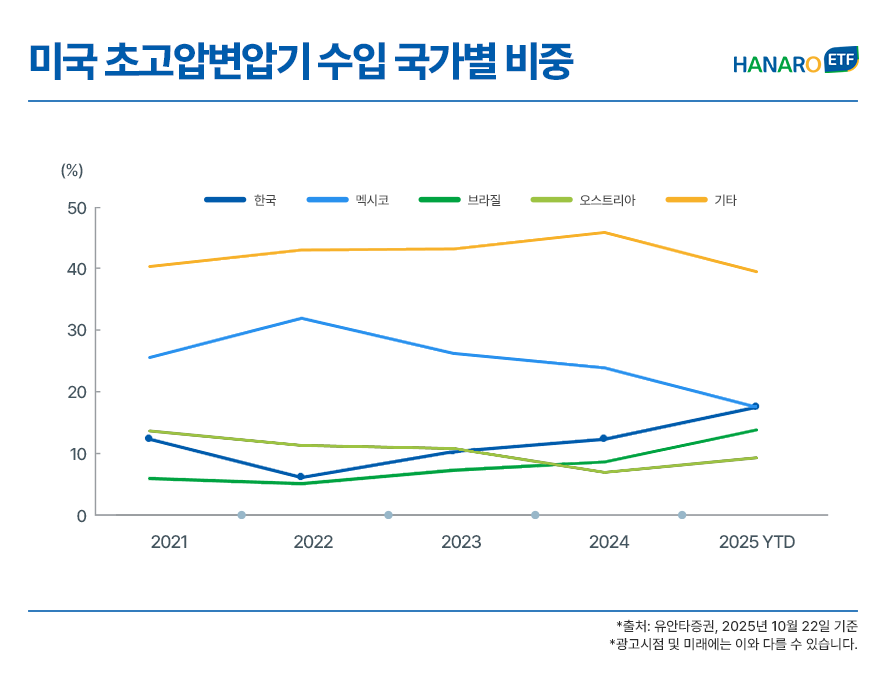 미국 초고압변압기 수입 국가별 비중

HANARO ETF

(%)

한국 멕시코 브라질 오스트리아 기타

50
40
30
20
10
0

2021 2022 2023 2024 2025 YTD

*출처: 유안타증권, 2025년 10월 22일 기준
*광고시점 및 미래에는 이와 다를 수 있습니다.